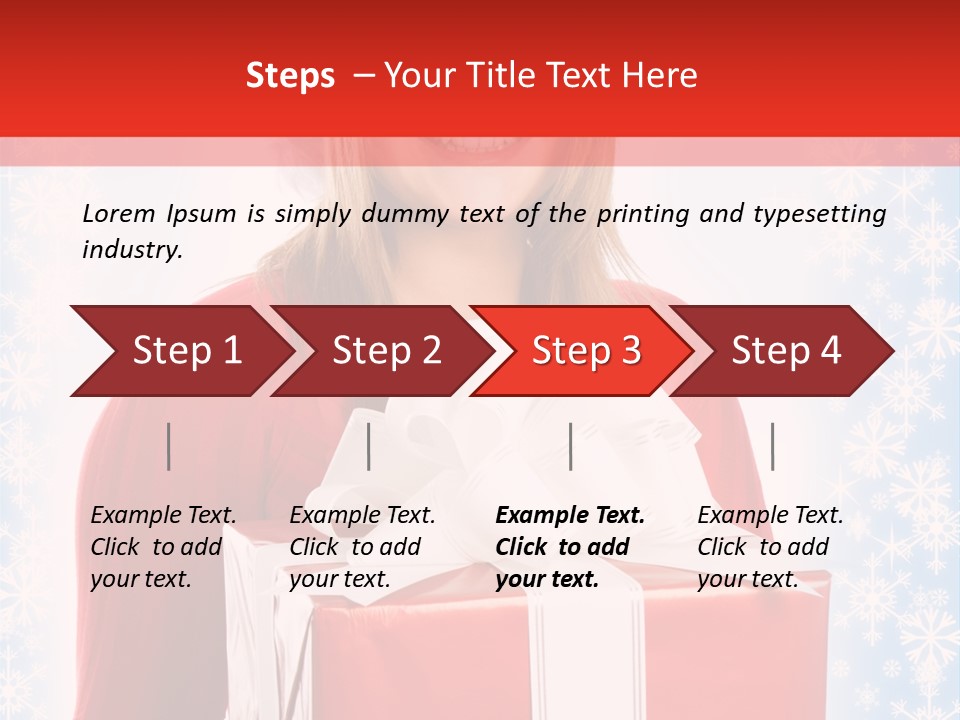 Steps – Your Title Text Here

Lorem Ipsum is simply dummy text of the printing and typesetting industry.

Step 1

Step 2

Step 3

Step 4

Example Text. Click to add your text.

Example Text. Click to add your text.

Example Text. Click to add your text.

Example Text. Click to add your text.